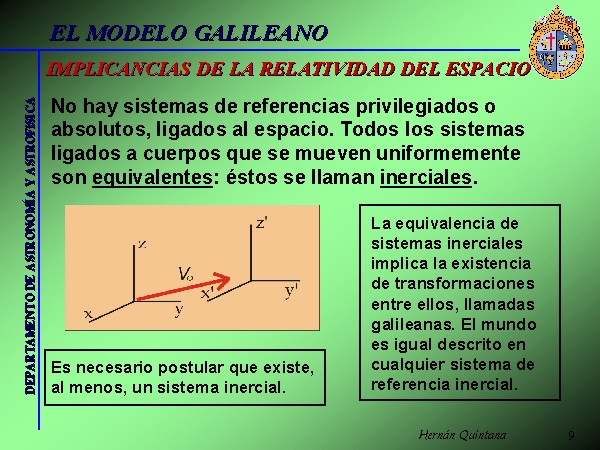 EL MODELO GALILEANO

IMPLICANCIAS DE LA RELATIVIDAD DEL ESPACIO

DEPARTAMENTO DE ASTRONOMÍA Y ASTROFÍSICA

No hay sistemas de referencias privilegiados o absolutos, ligados al espacio. Todos los sistemas ligados a cuerpos que se mueven uniformemente son equivalentes: éstos se llaman inerciales.

z
x
y
$V_o$
z'
x'
y'

Es necesario postular que existe, al menos, un sistema inercial.

La equivalencia de sistemas inerciales implica la existencia de transformaciones entre ellos, llamadas galileanas. El mundo es igual descrito en cualquier sistema de referencia inercial.

Hernán Quintana

9